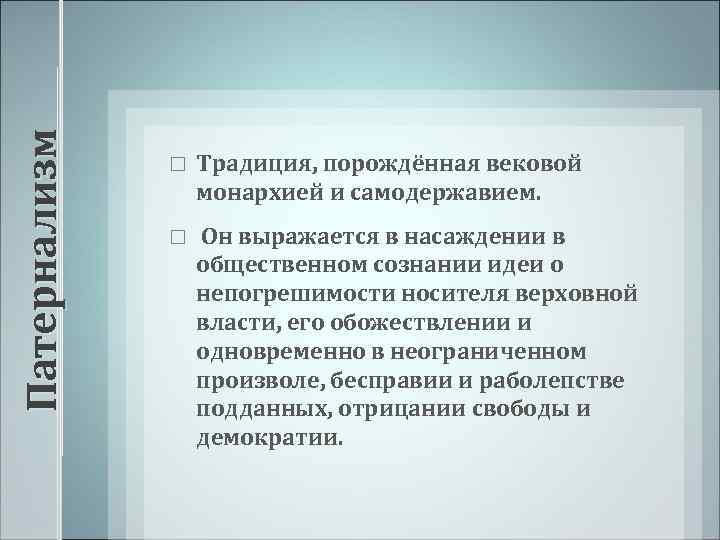 Патернализм

□ Традиция, порождённая вековой монархией и самодержавием.

□ Он выражается в насаждении в общественном сознании идеи о непогрешимости носителя верховной власти, его обожествлении и одновременно в неограниченном произволе, бесправии и раболепстве подданных, отрицании свободы и демократии.